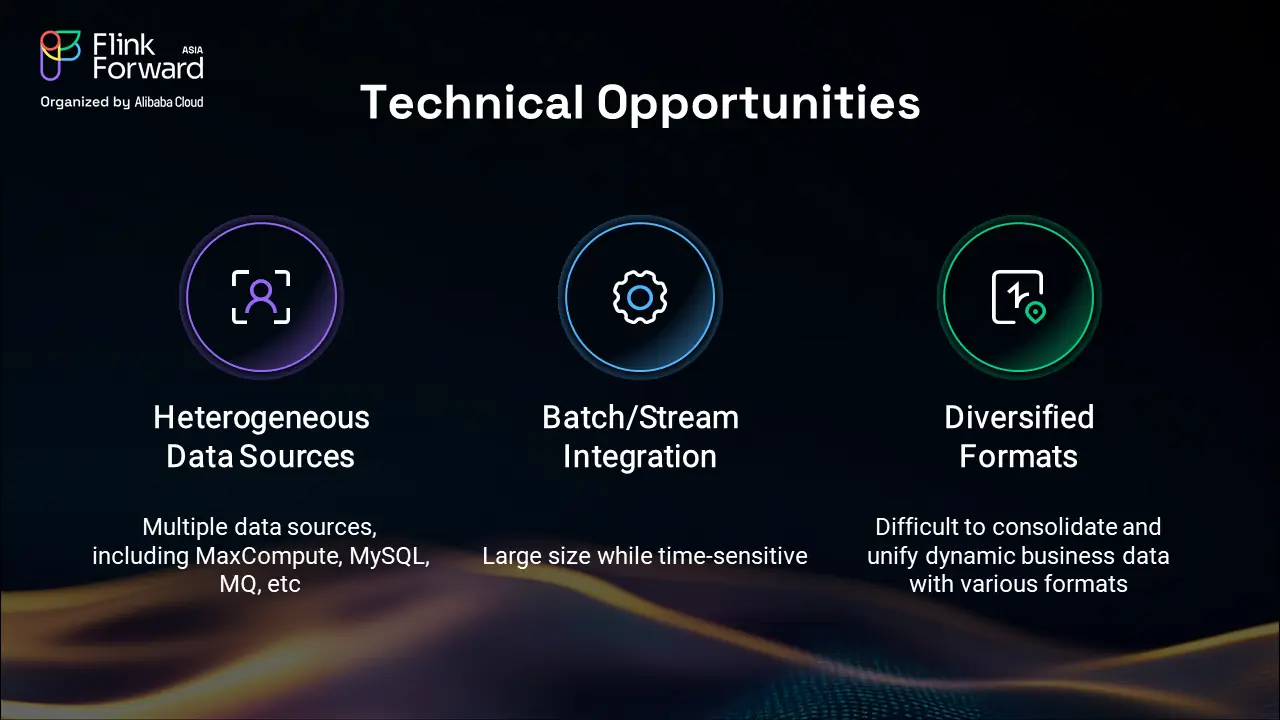 Flink Forward ASIA
Organized by Alibaba Cloud

Technical Opportunities

Heterogeneous Data Sources

Multiple data sources, including MaxCompute, MySQL, MQ, etc

Batch/Stream Integration

Large size while time-sensitive

Diversified Formats

Difficult to consolidate and unify dynamic business data with various formats